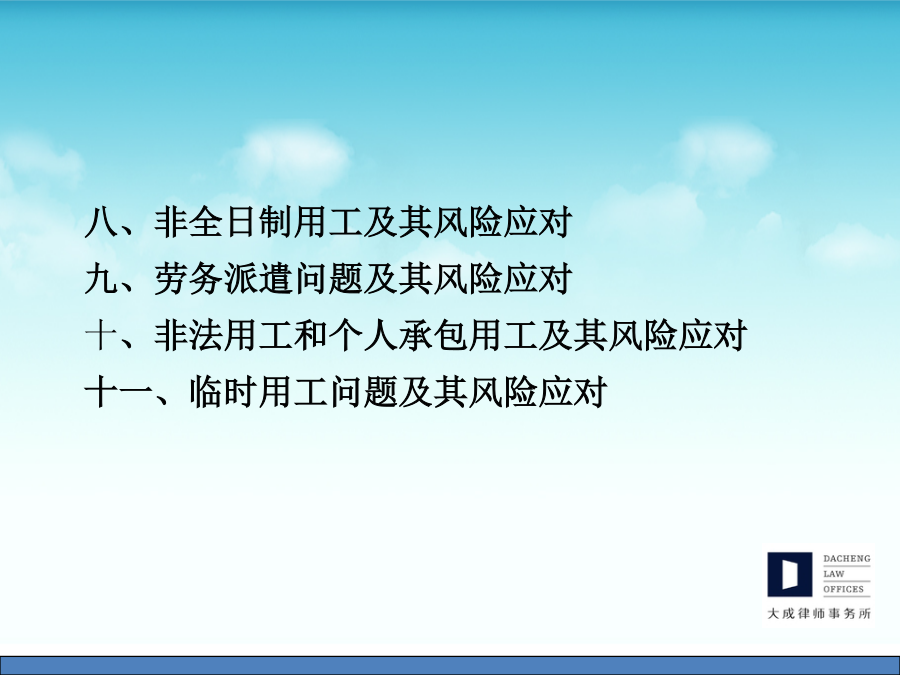 八、非全日制用工及其风险应对
九、劳务派遣问题及其风险应对
十、非法用工和个人承包用工及其风险应对
十一、临时用工问题及其风险应对

DACHENG
LAW
OFFICES
大成律师事务所